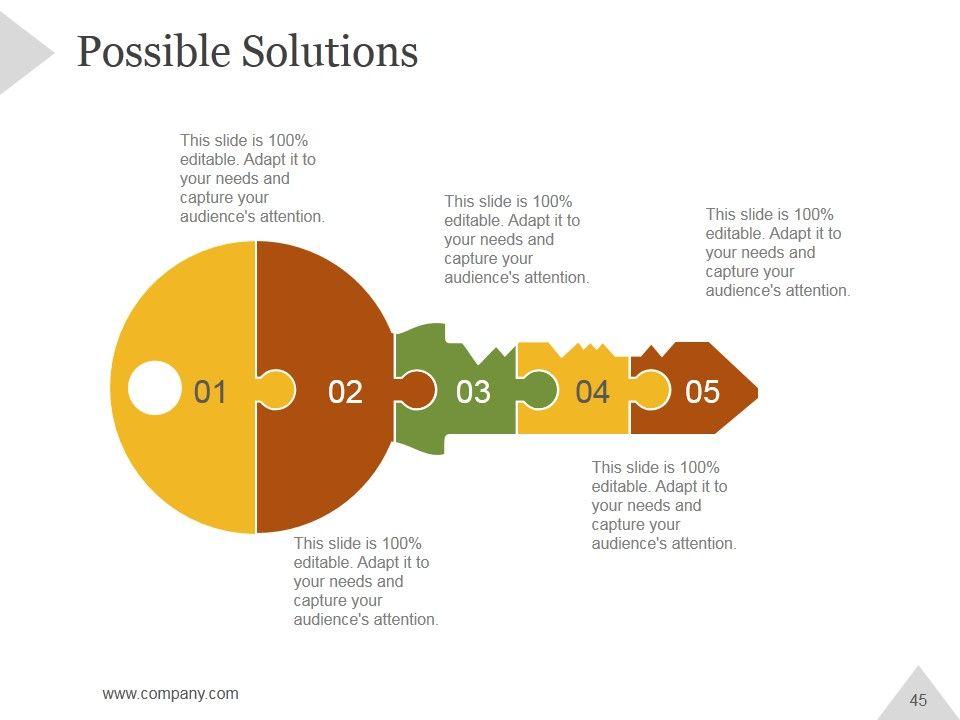 Possible Solutions

This slide is 100% editable. Adapt it to your needs and capture your audience's attention.

This slide is 100% editable. Adapt it to your needs and capture your audience's attention.

This slide is 100% editable. Adapt it to your needs and capture your audience's attention.

01

02

03

04

05

This slide is 100% editable. Adapt it to your needs and capture your audience's attention.

This slide is 100% editable. Adapt it to your needs and capture your audience's attention.

www.company.com

45